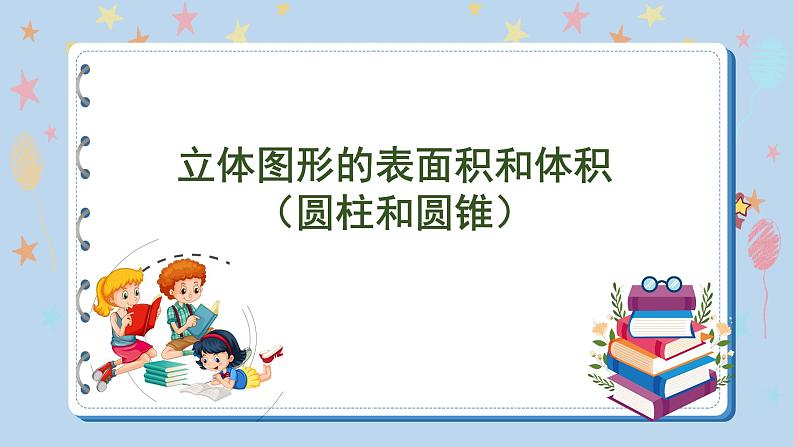 立体图形的表面积和体积
（圆柱和圆锥）